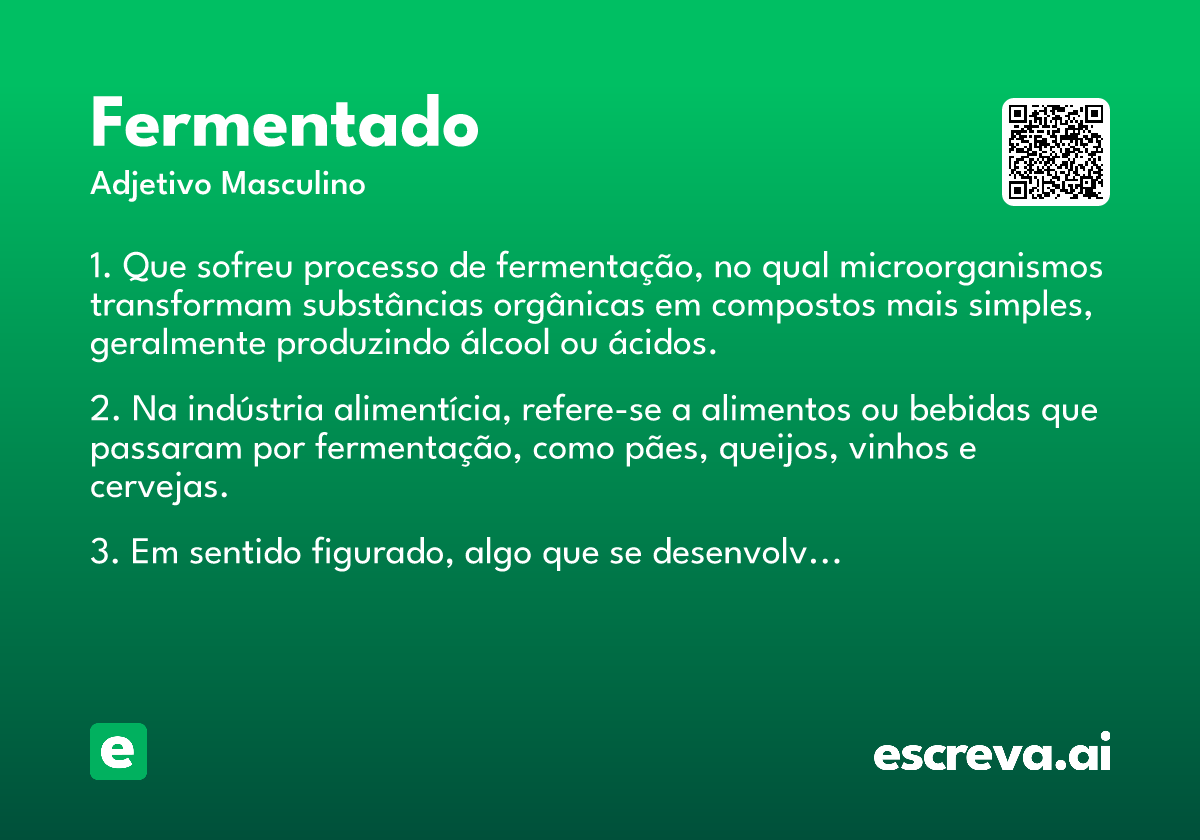 Fermentado
Adjetivo Masculino

1. Que sofreu processo de fermentação, no qual microorganismos transformam substâncias orgânicas em compostos mais simples, geralmente produzindo álcool ou ácidos.

2. Na indústria alimentícia, refere-se a alimentos ou bebidas que passaram por fermentação, como pães, queijos, vinhos e cervejas.

3. Em sentido figurado, algo que se desenvolv...

e

escreva.ai